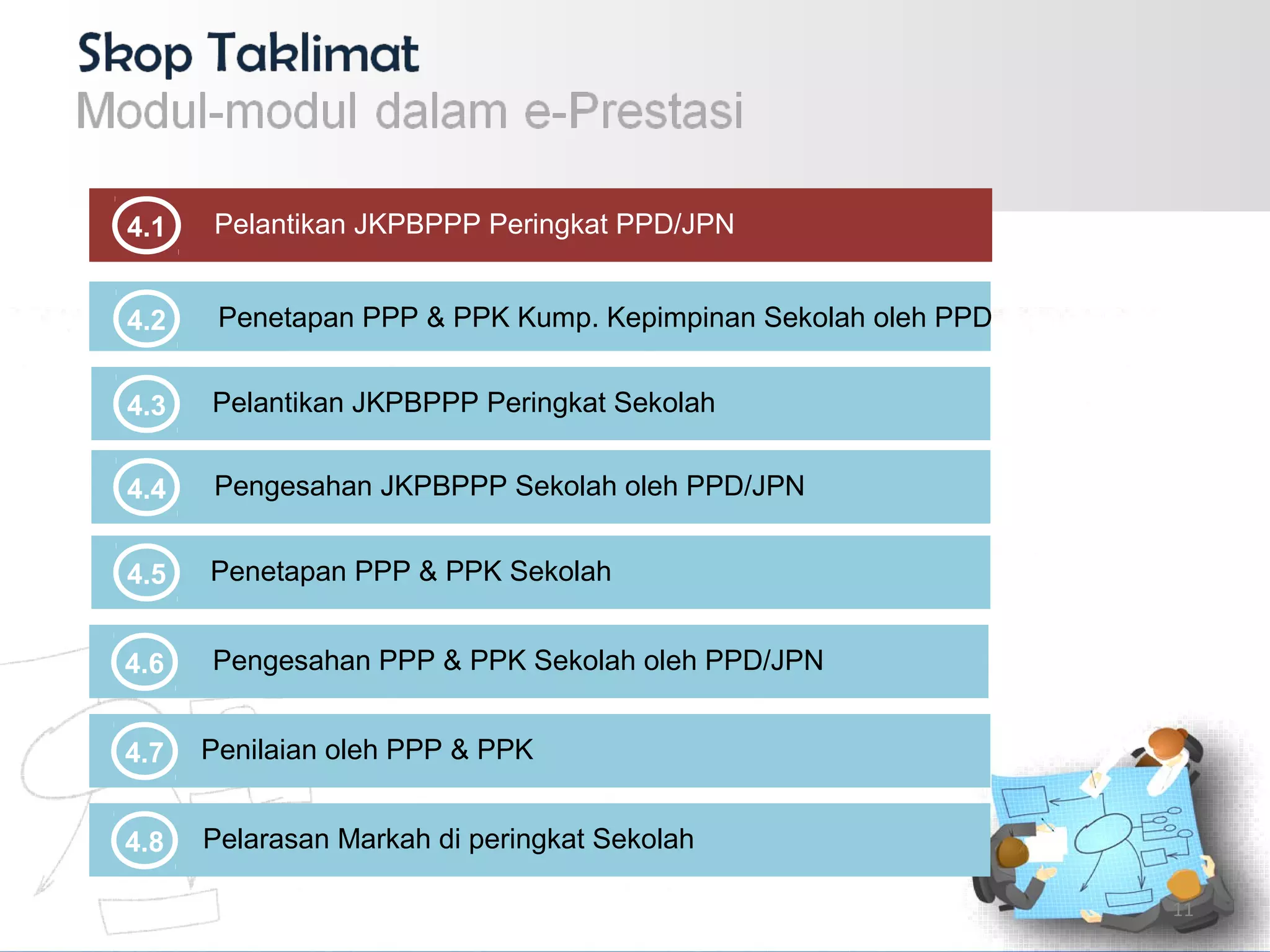 Skop Taklimat
Modul-modul dalam e-Prestasi

4.1 Pelantikan JKPBPPP Peringkat PPD/JPN

4.2 Penetapan PPP & PPK Kump. Kepimpinan Sekolah oleh PPD

4.3 Pelantikan JKPBPPP Peringkat Sekolah

4.4 Pengesahan JKPBPPP Sekolah oleh PPD/JPN

4.5 Penetapan PPP & PPK Sekolah

4.6 Pengesahan PPP & PPK Sekolah oleh PPD/JPN

4.7 Penilaian oleh PPP & PPK

4.8 Pelarasan Markah di peringkat Sekolah

11